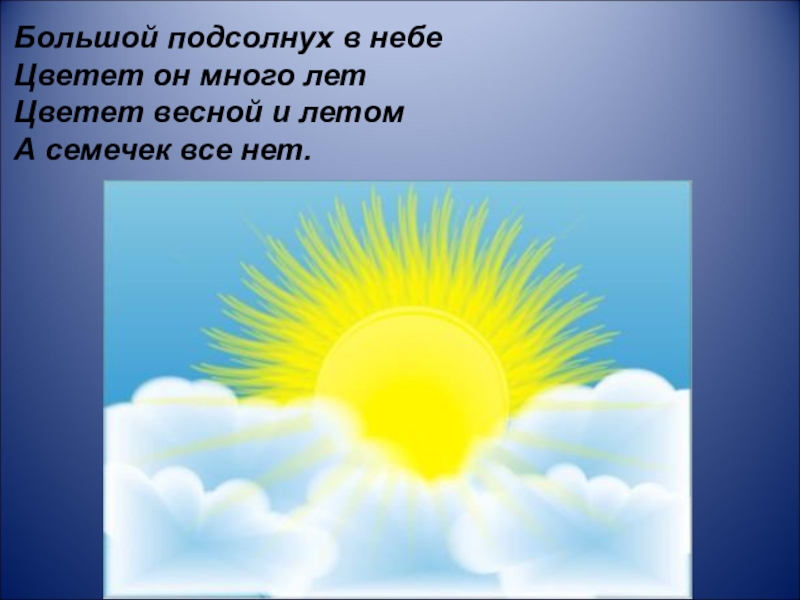 Большой подсолнух в небе
Цветет он много лет
Цветет весной и летом
А семечек все нет.